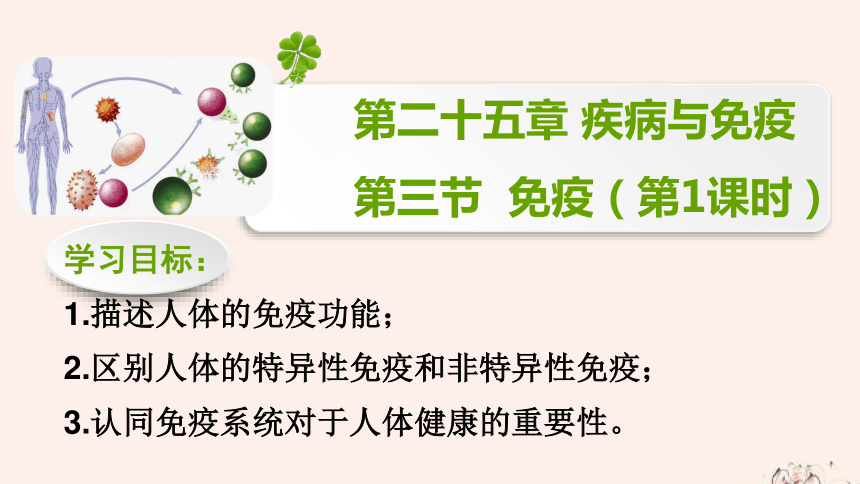 第二十五章 疾病与免疫

第三节 免疫（第1课时）

学习目标：

1.描述人体的免疫功能；

2.区别人体的特异性免疫和非特异性免疫；

3.认同免疫系统对于人体健康的重要性。